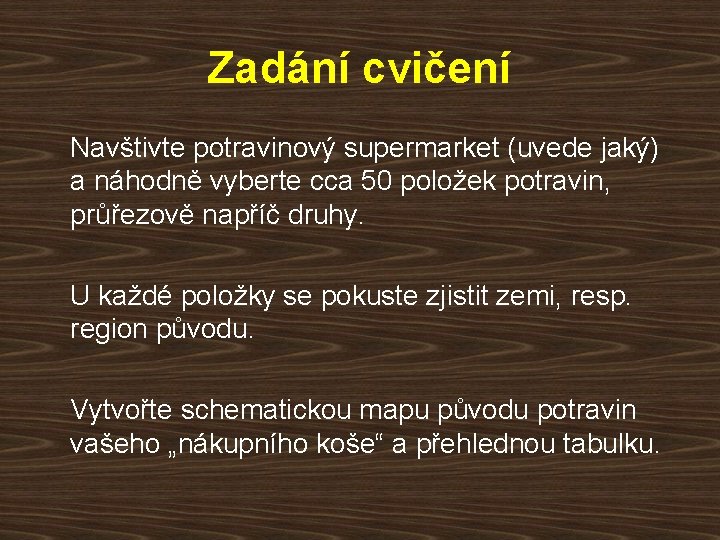 Zadání cvičení

Navštivte potravinový supermarket (uvede jaký) a náhodně vyberte cca 50 položek potravin, průřezově napříč druhy.

U každé položky se pokuste zjistit zemi, resp. region původu.

Vytvořte schematickou mapu původu potravin vašeho „nákupního koše“ a přehlednou tabulku.